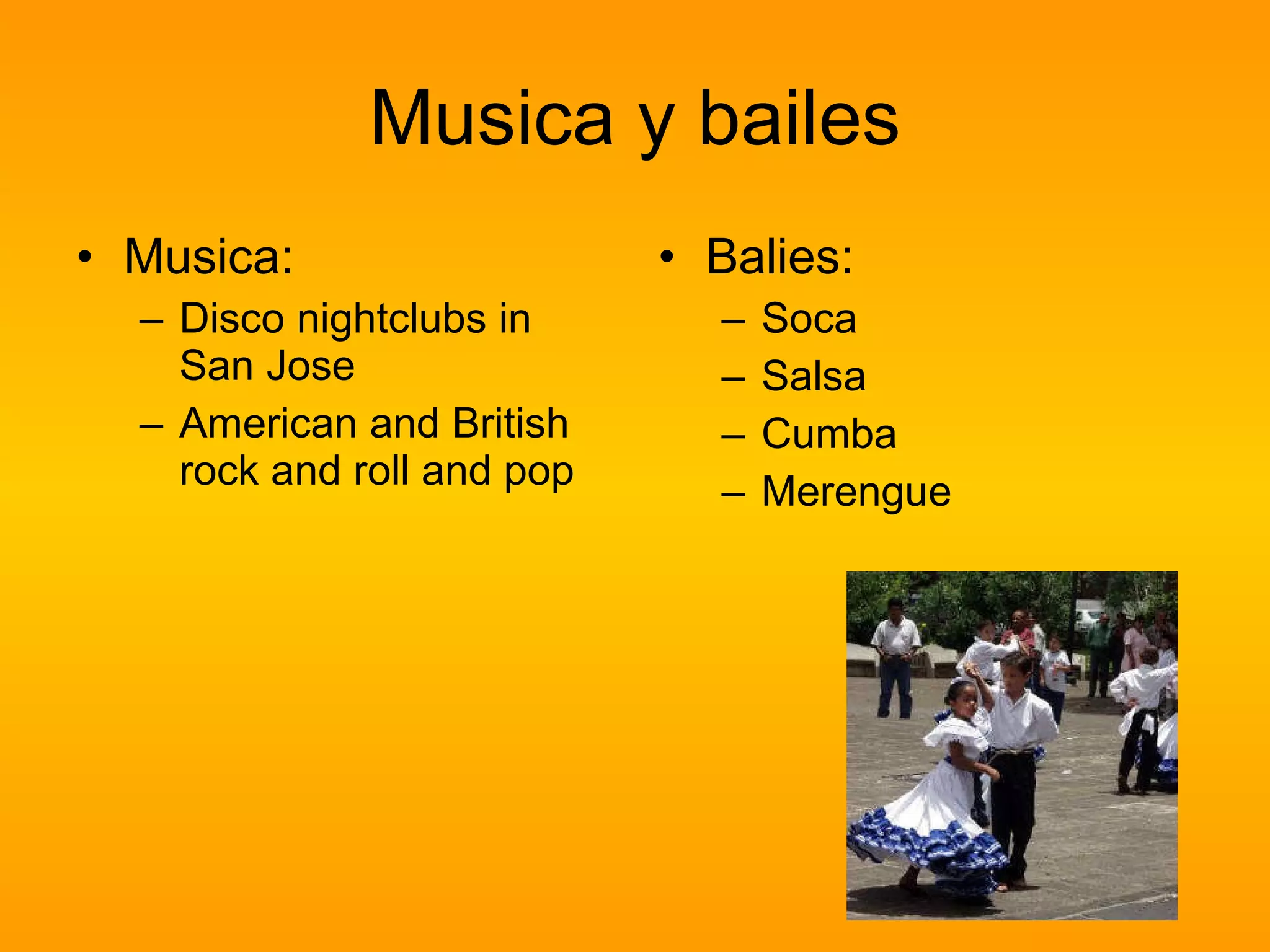 Musica y bailes

• Musica:
– Disco nightclubs in San Jose
– American and British rock and roll and pop

• Balies:
– Soca
– Salsa
– Cumba
– Merengue